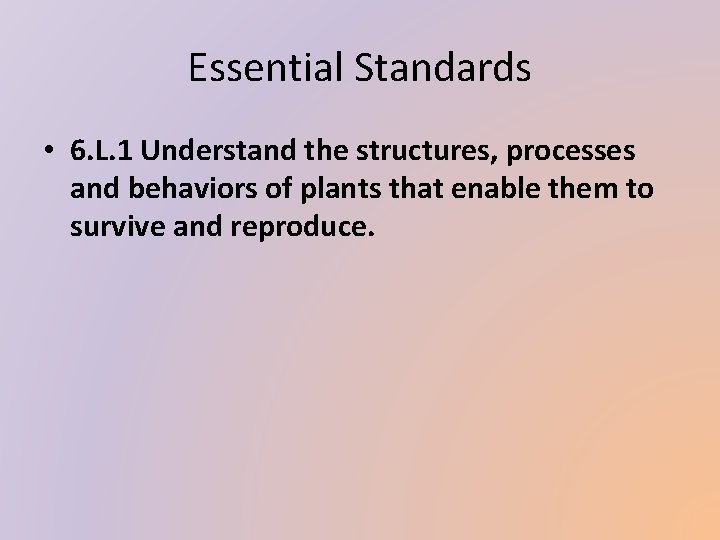 Essential Standards

• 6.L.1 Understand the structures, processes and behaviors of plants that enable them to survive and reproduce.